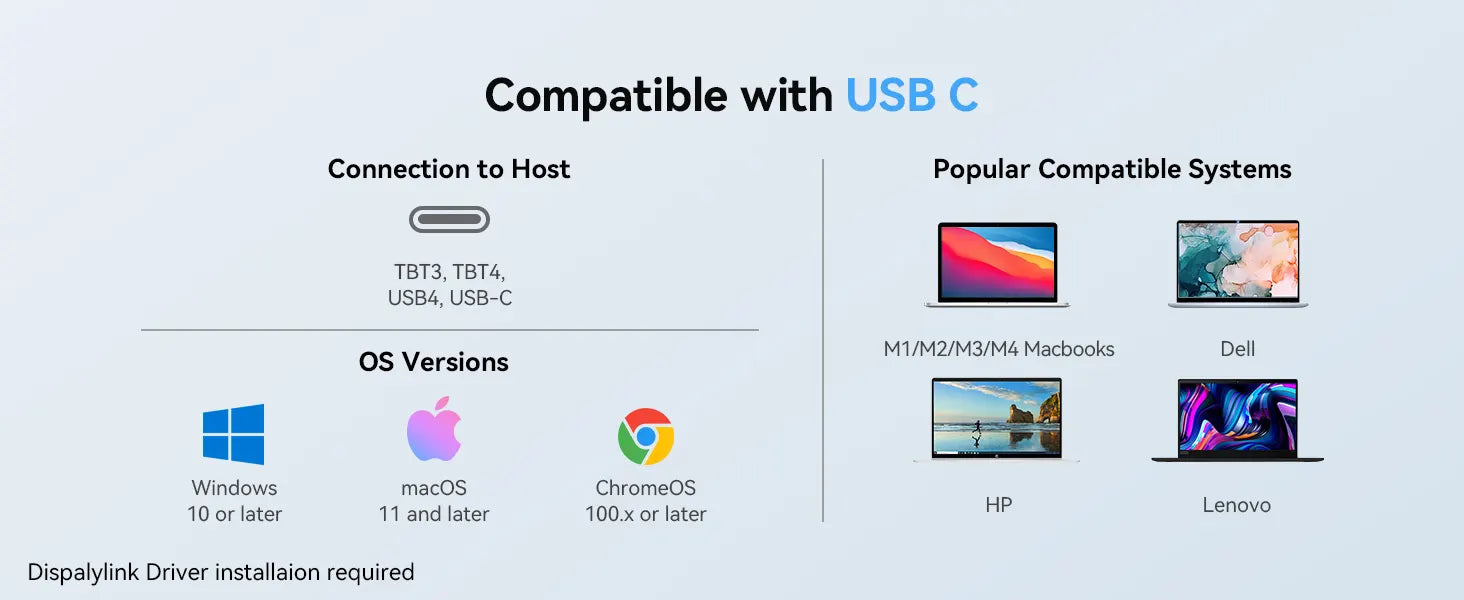 Compatible with USB C

Connection to Host

TBT3, TBT4,
USB4, USB-C

OS Versions

Windows
10 or later

macOS
11 and later

ChromeOS
100.x or later

Popular Compatible Systems

M1/M2/M3/M4 Macbooks

Dell

HP

Lenovo

Dispalylink Driver installaion required